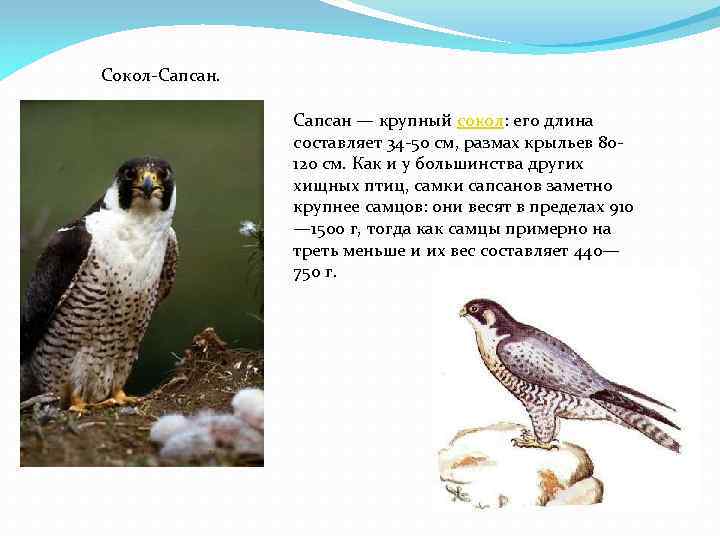 Сокол-Сапсан.

Сапсан — крупный сокол: его длина составляет 34-50 см, размах крыльев 80-120 см. Как и у большинства других хищных птиц, самки сапсанов заметно крупнее самцов: они весят в пределах 910—1500 г, тогда как самцы примерно на треть меньше и их вес составляет 440—750 г.